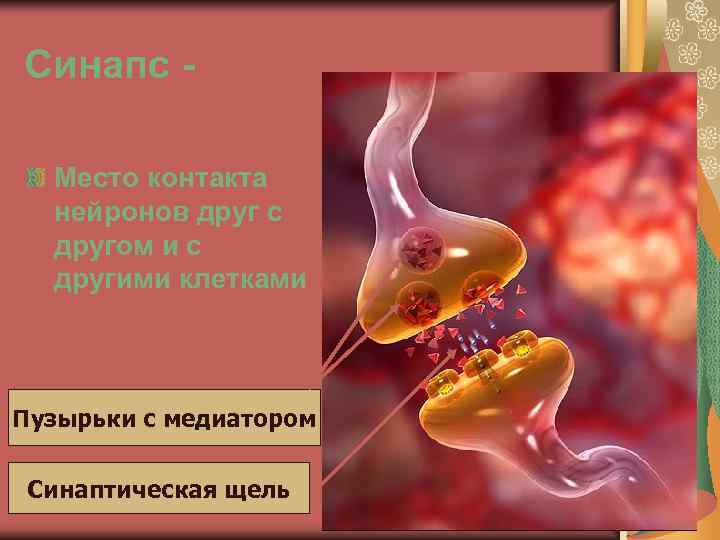 Синапс -

Место контакта нейронов друг с другом и с другими клетками

Пузырьки с медиатором

Синаптическая щель